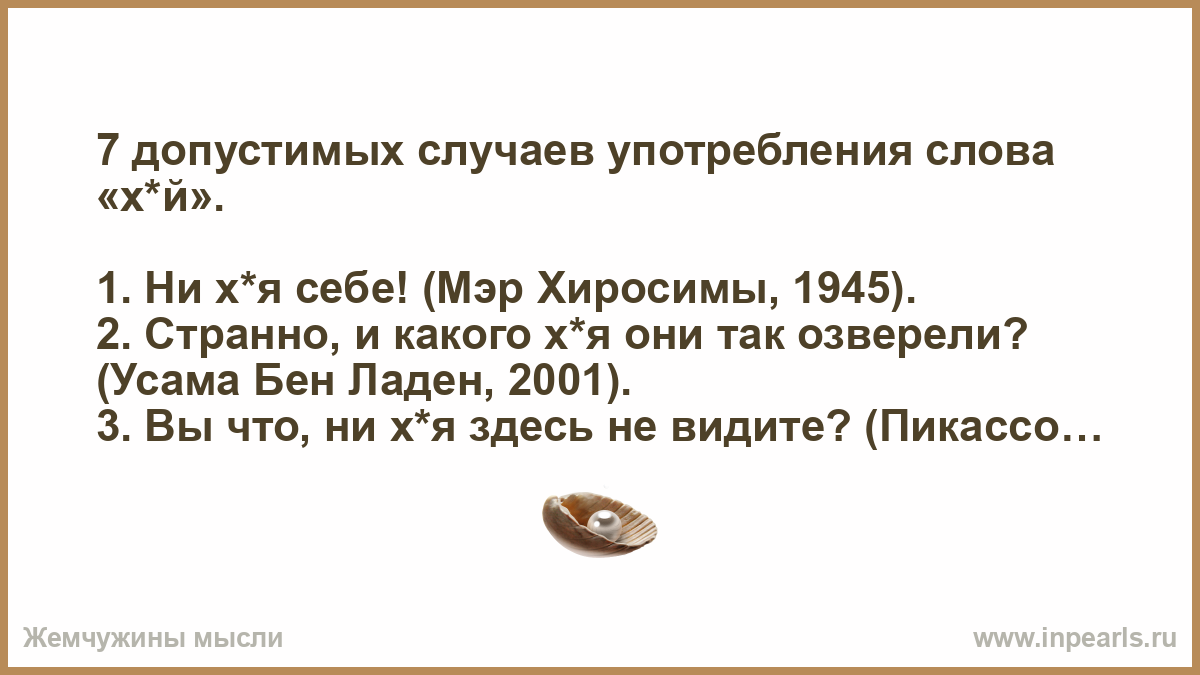 7 допустимых случаев употребления слова «х*й».

1. Ни х*я себе! (Мэр Хиросимы, 1945).
2. Странно, и какого х*я они так озверели? (Усама Бен Ладен, 2001).
3. Вы что, ни х*я здесь не видите? (Пикассо…

Жемчужины мысли

www.inpearls.ru